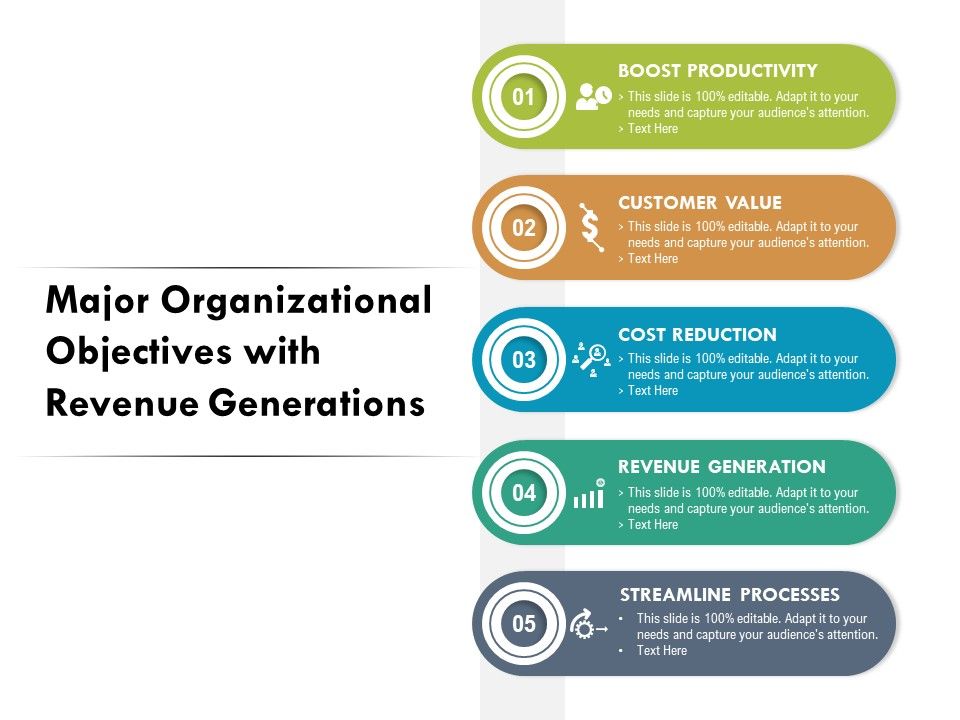 Major Organizational Objectives with Revenue Generations

01
BOOST PRODUCTIVITY
> This slide is 100% editable. Adapt it to your needs and capture your audience's attention.
> Text Here

02
CUSTOMER VALUE
> This slide is 100% editable. Adapt it to your needs and capture your audience's attention.
> Text Here

03
COST REDUCTION
> This slide is 100% editable. Adapt it to your needs and capture your audience's attention.
> Text Here

04
REVENUE GENERATION
> This slide is 100% editable. Adapt it to your needs and capture your audience's attention.
> Text Here

05
STREAMLINE PROCESSES
• This slide is 100% editable. Adapt it to your needs and capture your audience's attention.
• Text Here